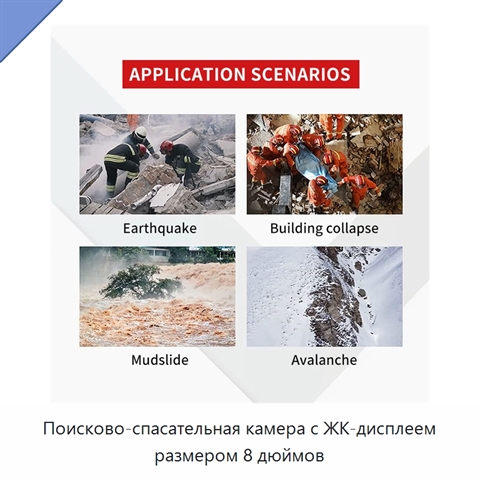 APPLICATION SCENARIOS

Earthquake

Building collapse

Mudslide

Avalanche

Поисково-спасательная камера с ЖК-дисплеем размером 8 дюймов